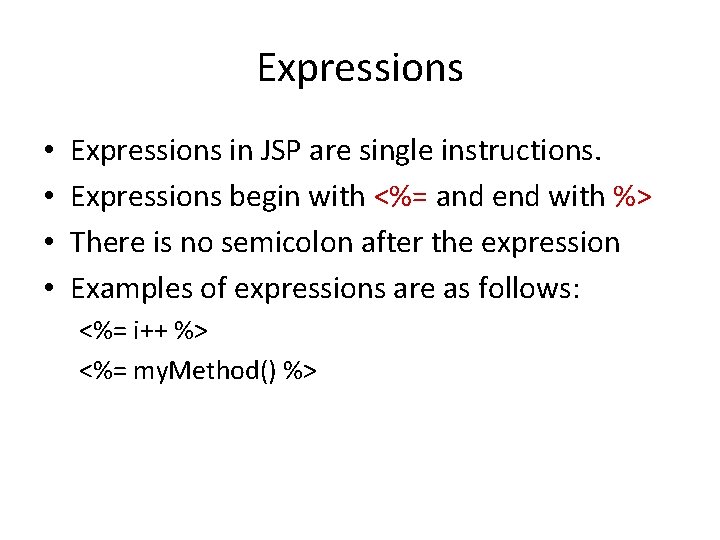 Expressions

• Expressions in JSP are single instructions.
• Expressions begin with <%= and end with %>
• There is no semicolon after the expression
• Examples of expressions are as follows:

<%= i++ %>

<%= myMethod() %>